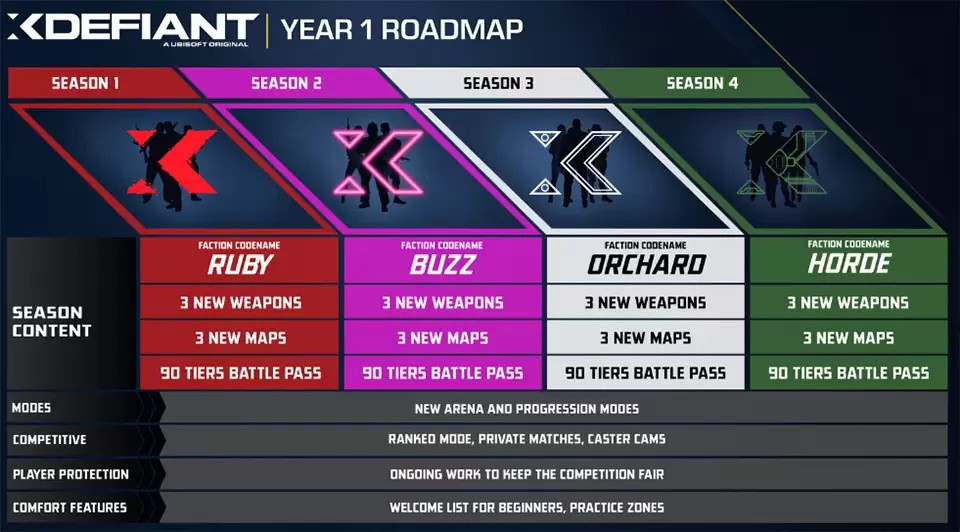 XDEFIANT
A UBISOFT ORIGINAL
YEAR 1 ROADMAP

| | SEASON 1 | SEASON 2 | SEASON 3 | SEASON 4 |
|---|---|---|---|---|
| | FACTION CODENAME RUBY | FACTION CODENAME BUZZ | FACTION CODENAME ORCHARD | FACTION CODENAME HORDE |
| SEASON CONTENT | 3 NEW WEAPONS | 3 NEW WEAPONS | 3 NEW WEAPONS | 3 NEW WEAPONS |
| | 3 NEW MAPS | 3 NEW MAPS | 3 NEW MAPS | 3 NEW MAPS |
| | 90 TIERS BATTLE PASS | 90 TIERS BATTLE PASS | 90 TIERS BATTLE PASS | 90 TIERS BATTLE PASS |

| | |
|---|---|
| MODES | NEW ARENA AND PROGRESSION MODES |
| COMPETITIVE | RANKED MODE, PRIVATE MATCHES, CASTER CAMS |
| PLAYER PROTECTION | ONGOING WORK TO KEEP THE COMPETITION FAIR |
| COMFORT FEATURES | WELCOME LIST FOR BEGINNERS, PRACTICE ZONES |